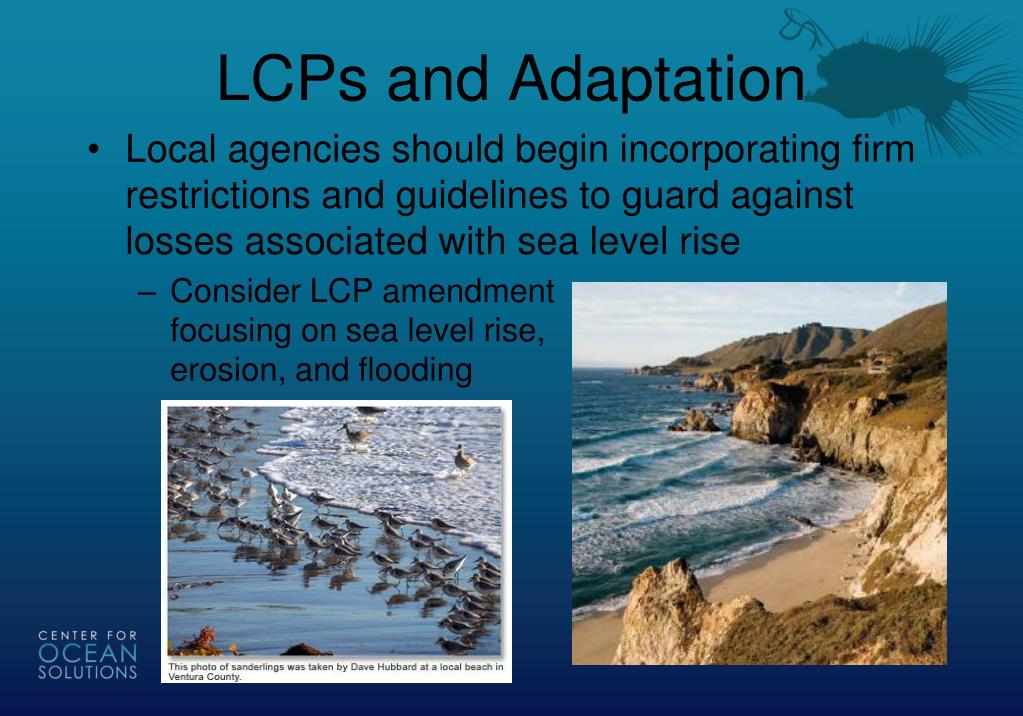 LCPs and Adaptation

• Local agencies should begin incorporating firm restrictions and guidelines to guard against losses associated with sea level rise

– Consider LCP amendment focusing on sea level rise, erosion, and flooding

This photo of sanderlings was taken by Dave Hubbard at a local beach in Ventura County.

CENTER FOR OCEAN SOLUTIONS